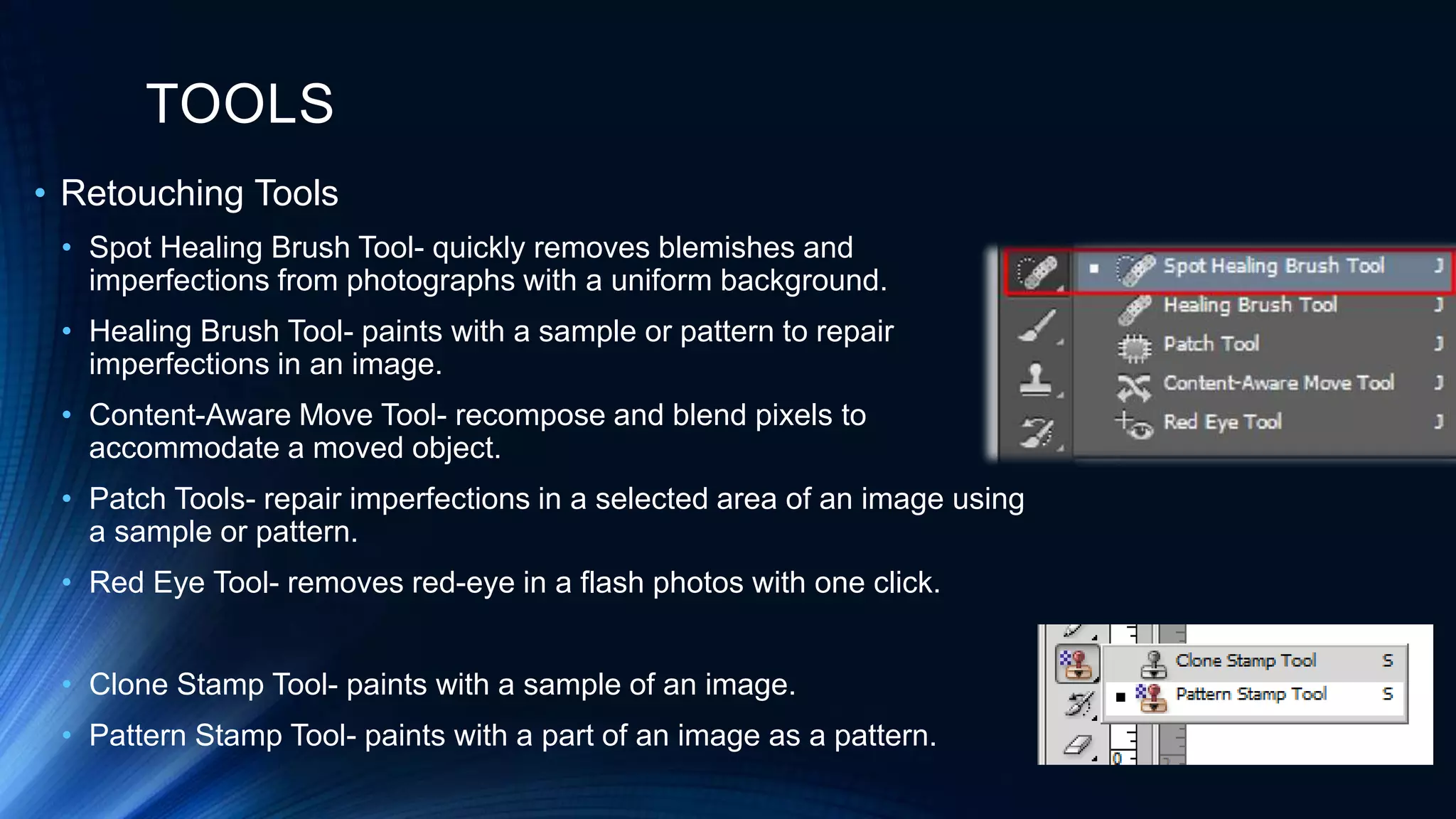 TOOLS

• Retouching Tools

• Spot Healing Brush Tool- quickly removes blemishes and imperfections from photographs with a uniform background.

• Healing Brush Tool- paints with a sample or pattern to repair imperfections in an image.

• Content-Aware Move Tool- recompose and blend pixels to accommodate a moved object.

• Patch Tools- repair imperfections in a selected area of an image using a sample or pattern.

• Red Eye Tool- removes red-eye in a flash photos with one click.

• Clone Stamp Tool- paints with a sample of an image.

• Pattern Stamp Tool- paints with a part of an image as a pattern.

Spot Healing Brush Tool J
Healing Brush Tool J
Patch Tool J
Content-Aware Move Tool J
Red Eye Tool J

Clone Stamp Tool S
Pattern Stamp Tool S